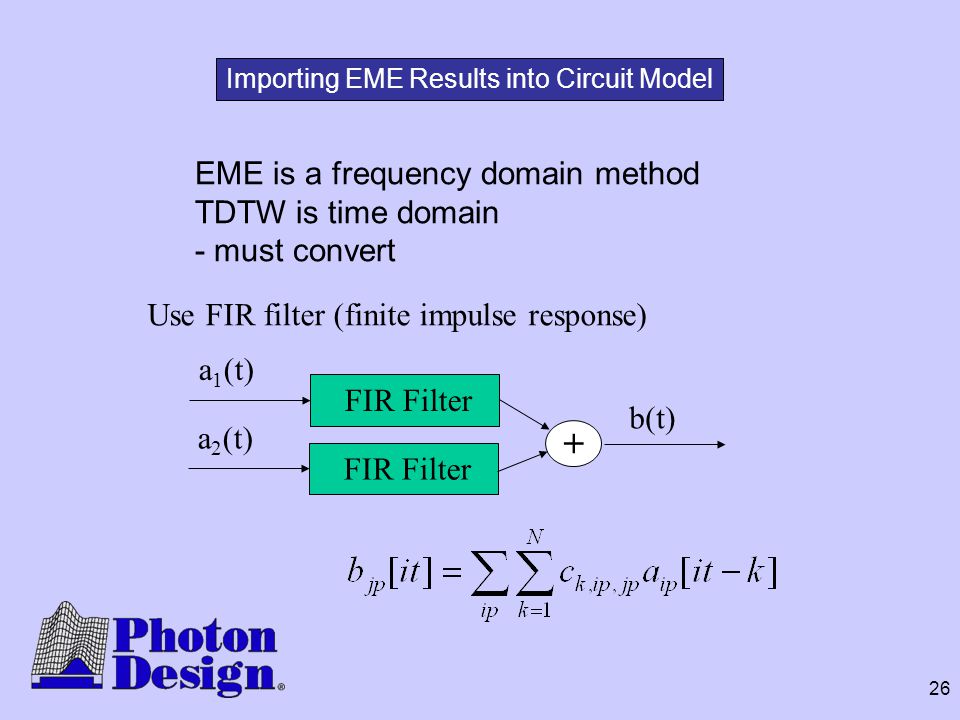 Importing EME Results into Circuit Model

EME is a frequency domain method
TDTW is time domain
- must convert

Use FIR filter (finite impulse response)

$a_1(t)$

FIR Filter

$a_2(t)$

FIR Filter

+

b(t)

$b_{jp}[it] = \sum_{ip} \sum_{k=1}^{N} c_{k,ip,jp} a_{ip}[it-k]$

Photon Design®

26